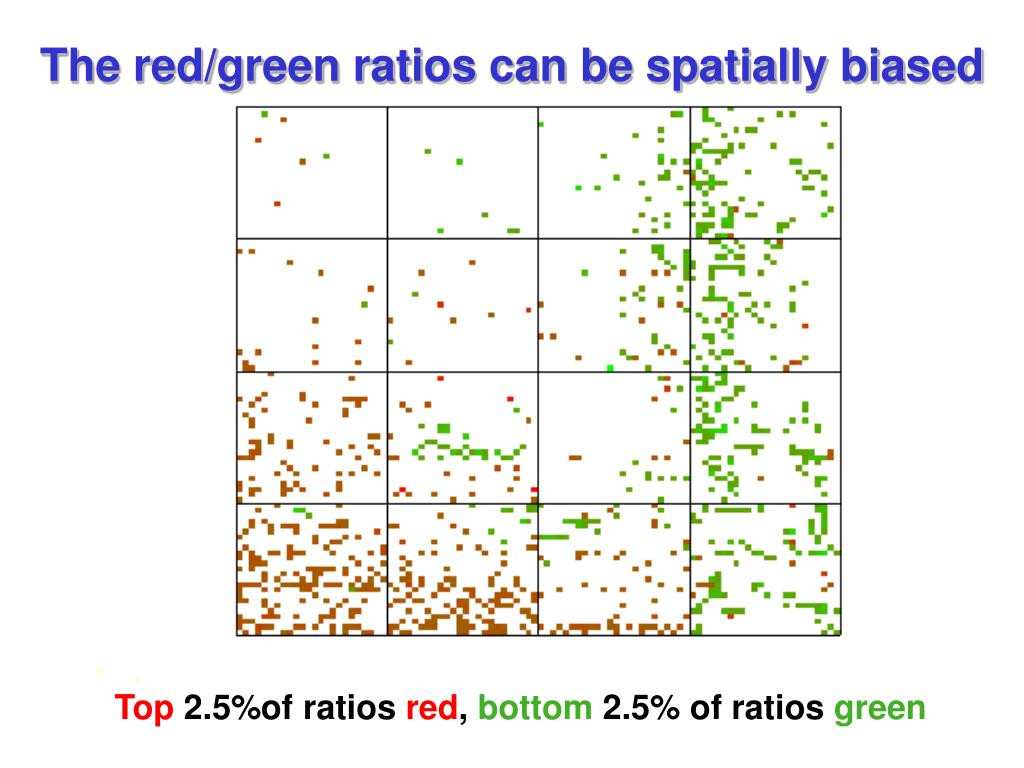 The red/green ratios can be spatially biased

Top 2.5%of ratios red, bottom 2.5% of ratios green